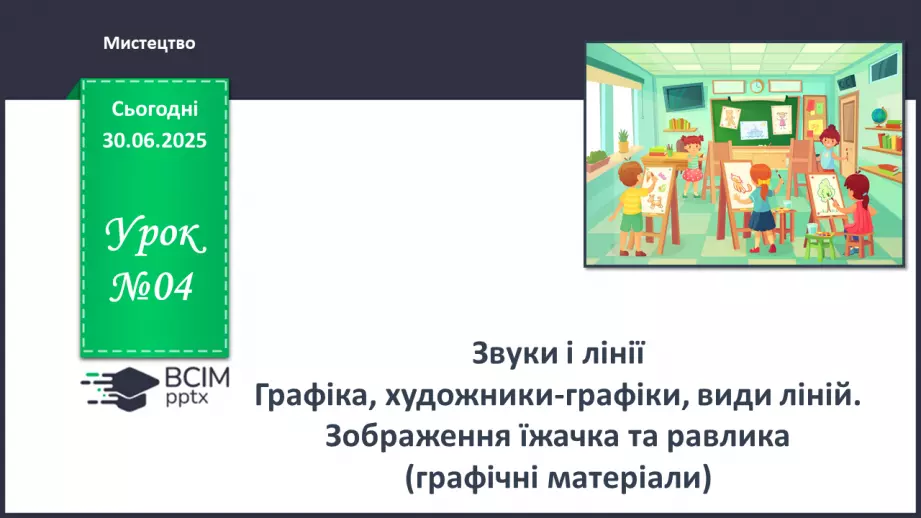 Мистецтво

Сьогодні
30.06.2025

Урок
№04

ВСІМ
pptx

Звуки і лінії
Графіка, художники-графіки, види ліній.
Зображення їжачка та равлика
(графічні матеріали)